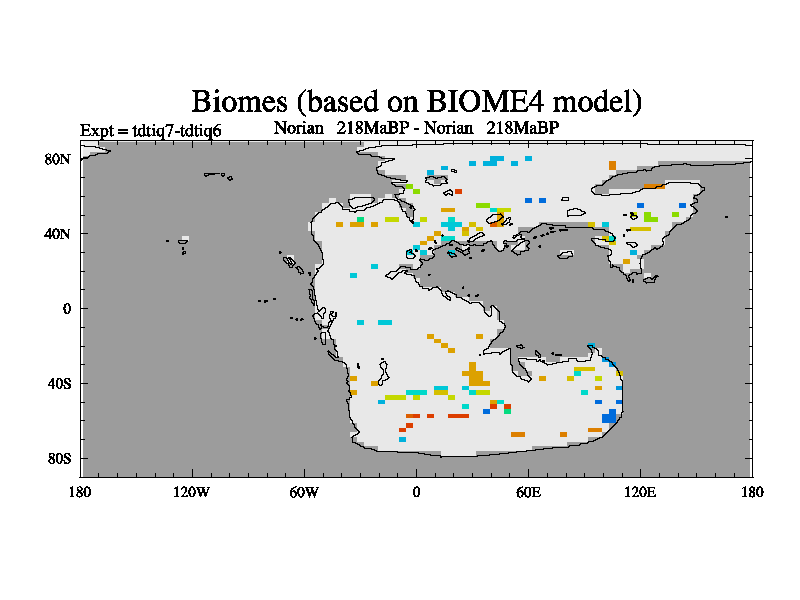 Biomes (based on BIOME4 model)

Expt = tdtiq7-tdtiq6

Norian 218MaBP - Norian 218MaBP

80N
40N
0
40S
80S

180
120W
60W
0
60E
120E
180